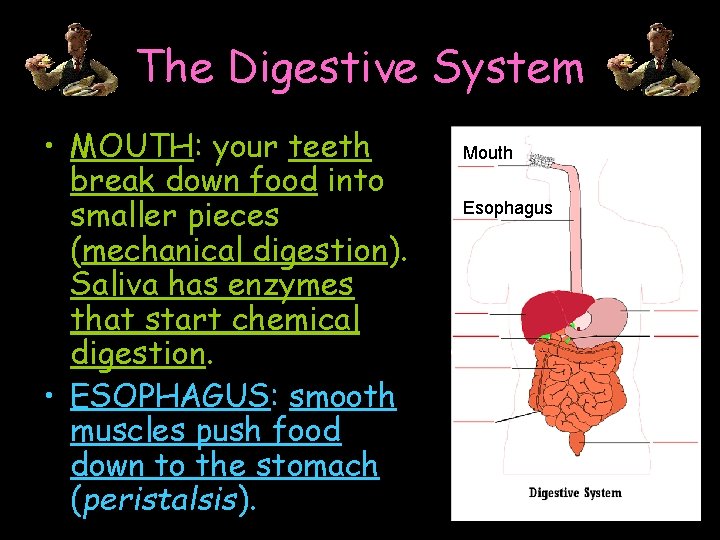 The Digestive System

• MOUTH: your teeth break down food into smaller pieces (mechanical digestion). Saliva has enzymes that start chemical digestion.

• ESOPHAGUS: smooth muscles push food down to the stomach (peristalsis).

Mouth

Esophagus

Digestive System